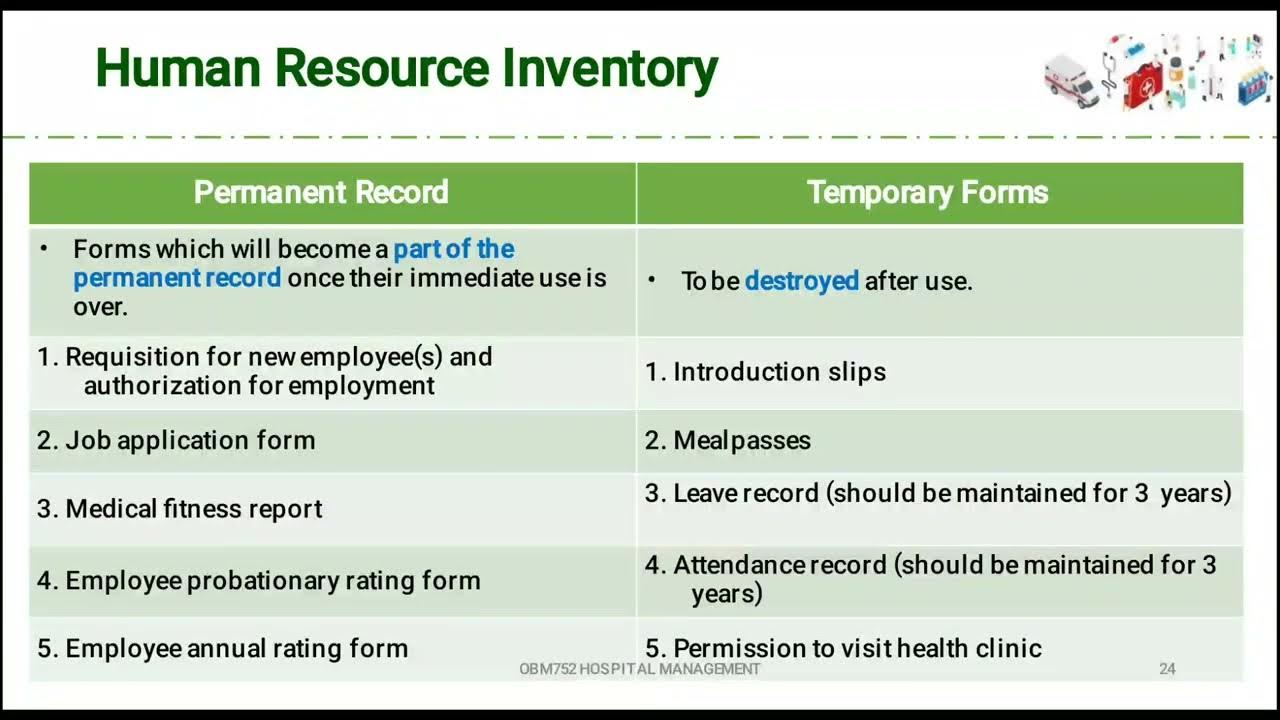 Human Resource Inventory

| Permanent Record | Temporary Forms |
|---|---|
| • Forms which will become a part of the permanent record once their immediate use is over. | • To be destroyed after use. |
| 1. Requisition for new employee(s) and authorization for employment | 1. Introduction slips |
| 2. Job application form | 2. Mealpasses |
| 3. Medical fitness report | 3. Leave record (should be maintained for 3 years) |
| 4. Employee probationary rating form | 4. Attendance record (should be maintained for 3 years) |
| 5. Employee annual rating form | 5. Permission to visit health clinic |

OBM752 HOSPITAL MANAGEMENT

24